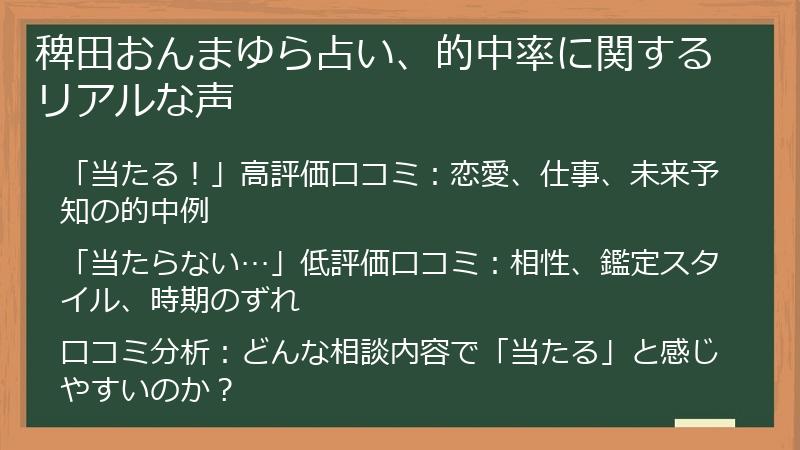 稗田おんまゆら占い、的中率に関するリアルな声

「当たる！」高評価口コミ：恋愛、仕事、未来予知の的中例

「当たらない…」低評価口コミ：相性、鑑定スタイル、時期のずれ

口コミ分析：どんな相談内容で「当たる」と感じやすいのか？